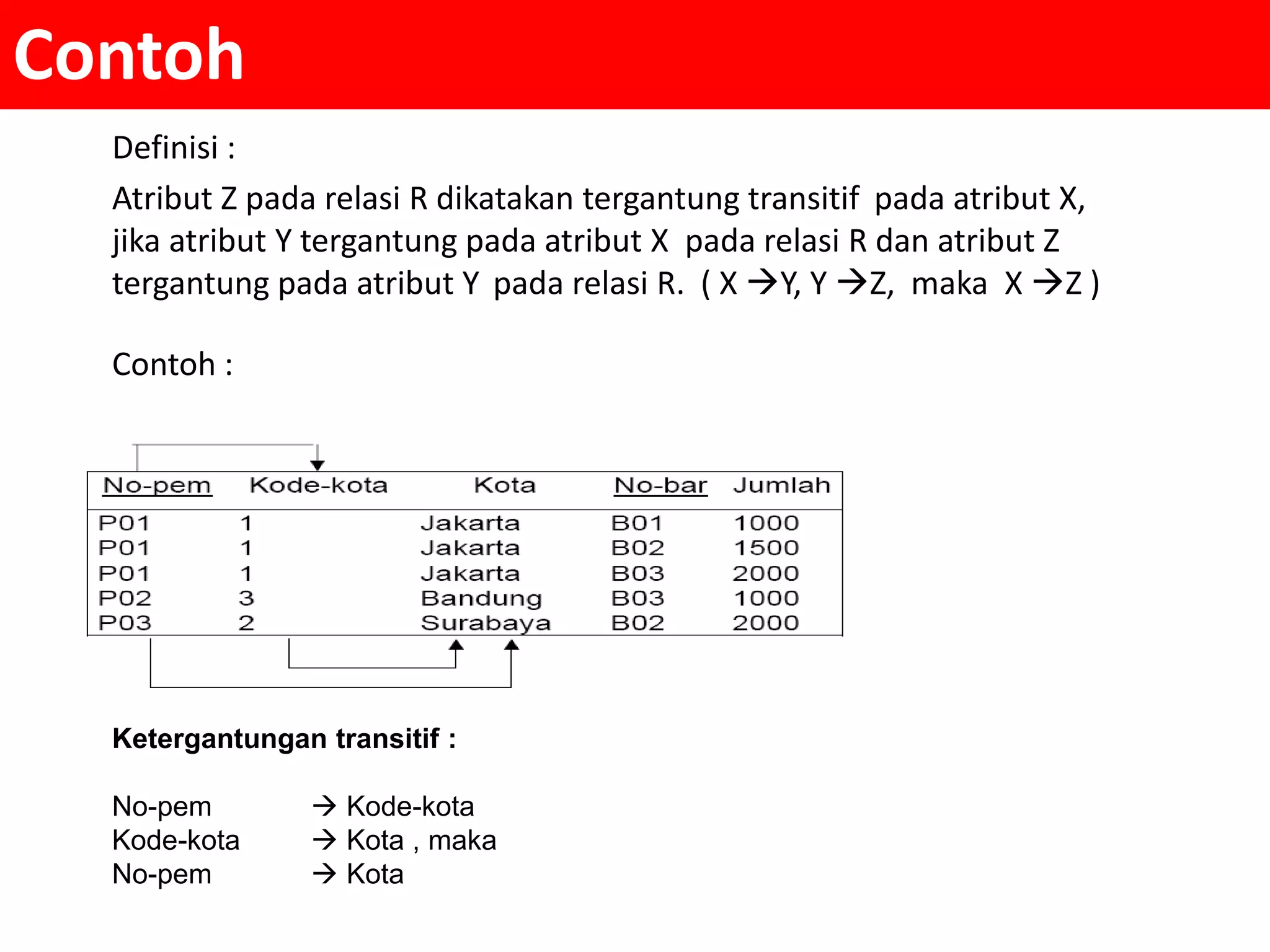 Contoh

Definisi :

Atribut Z pada relasi R dikatakan tergantung transitif pada atribut X, jika atribut Y tergantung pada atribut X pada relasi R dan atribut Z tergantung pada atribut Y pada relasi R. ( X →Y, Y →Z, maka X →Z )

Contoh :

| No-pem | Kode-kota | Kota | No-bar | Jumlah |
|---|---|---|---|---|
| P01 | 1 | Jakarta | B01 | 1000 |
| P01 | 1 | Jakarta | B02 | 1500 |
| P01 | 1 | Jakarta | B03 | 2000 |
| P02 | 3 | Bandung | B03 | 1000 |
| P03 | 2 | Surabaya | B02 | 2000 |

Ketergantungan transitif :

No-pem → Kode-kota
Kode-kota → Kota , maka
No-pem → Kota